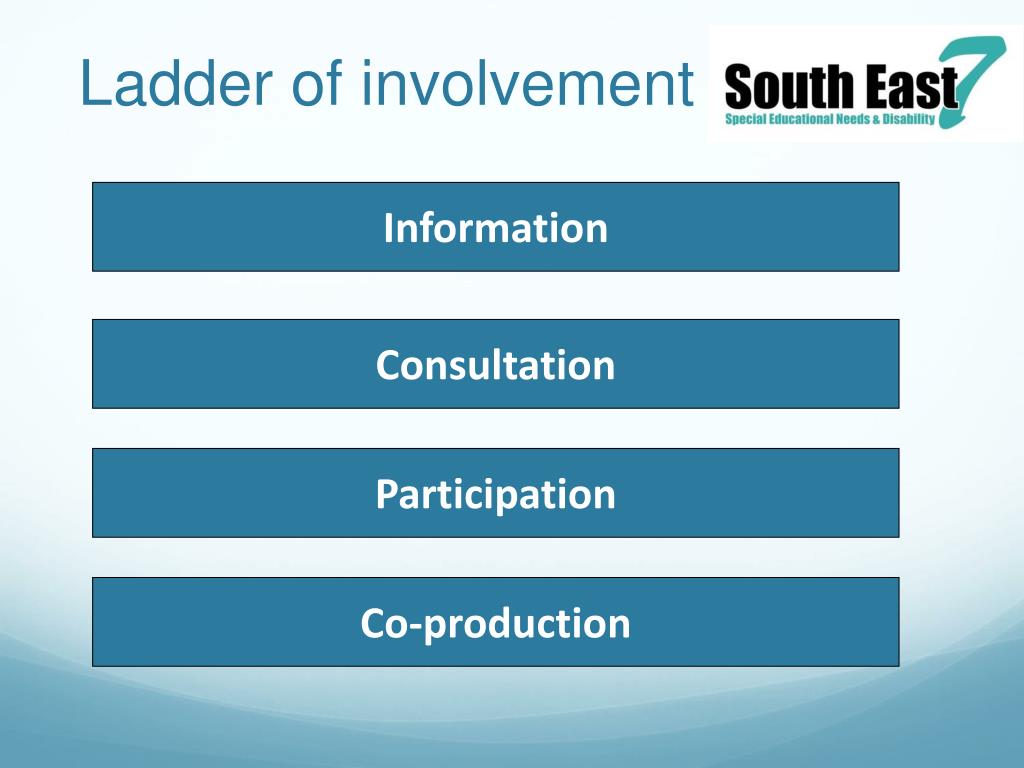 Ladder of involvement

South East 7
Special Educational Needs & Disability

Information

Consultation

Participation

Co-production